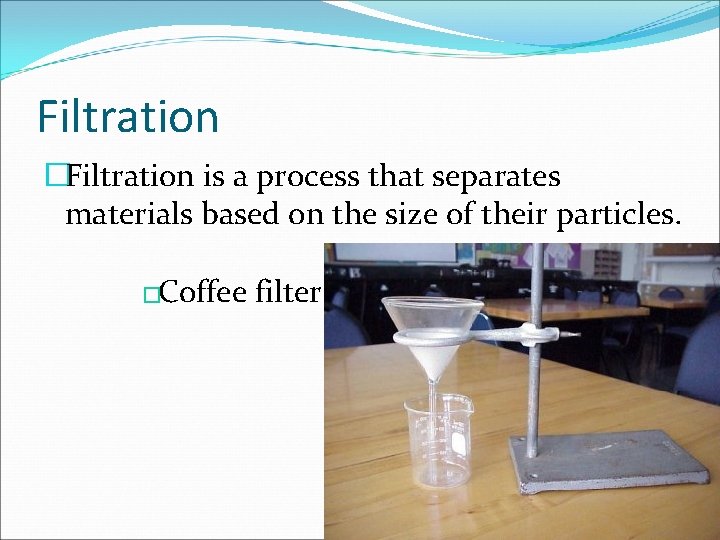 Filtration

Filtration is a process that separates materials based on the size of their particles.

Coffee filter